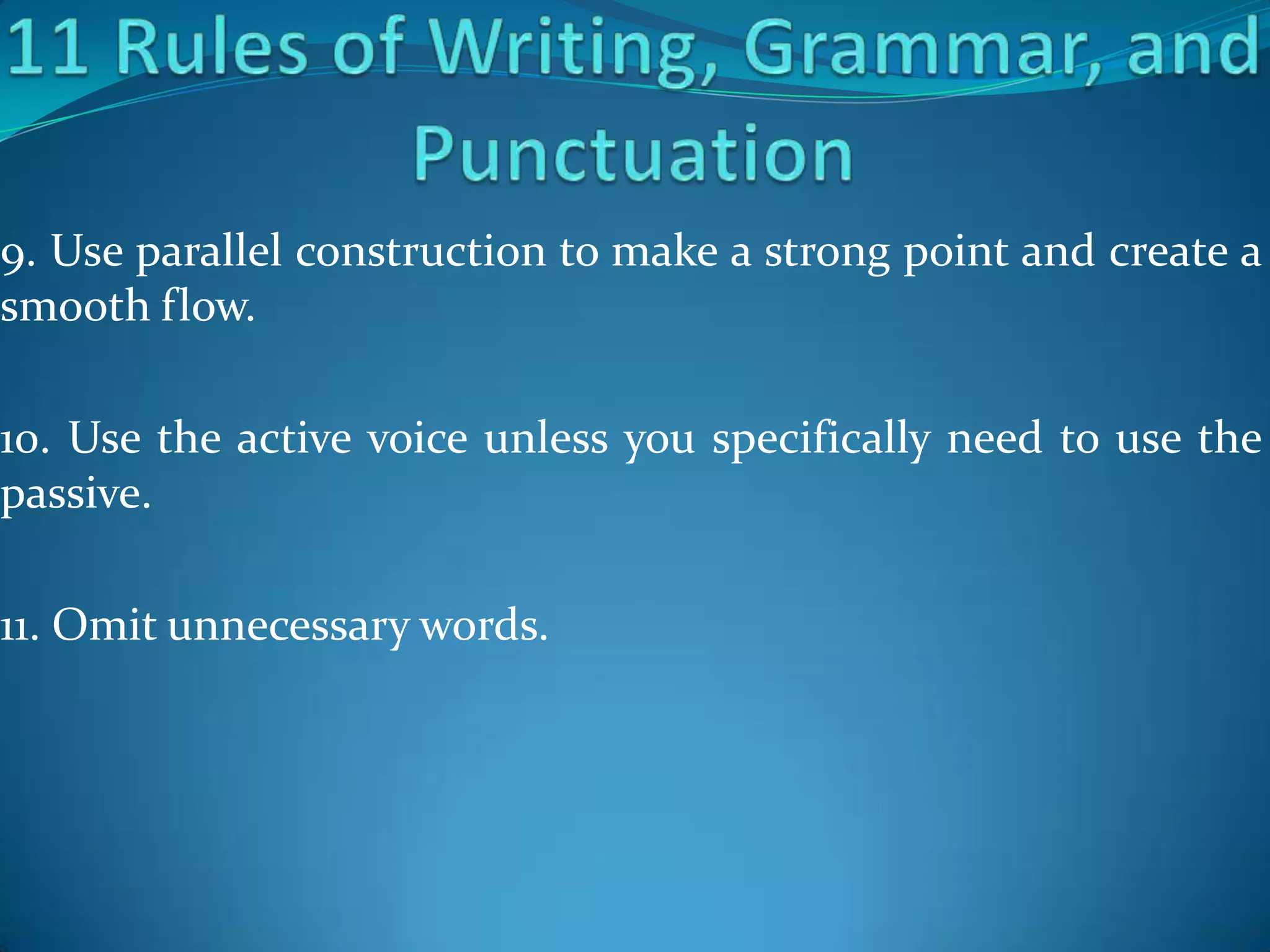 11 Rules of Writing, Grammar, and Punctuation

9. Use parallel construction to make a strong point and create a smooth flow.

10. Use the active voice unless you specifically need to use the passive.

11. Omit unnecessary words.